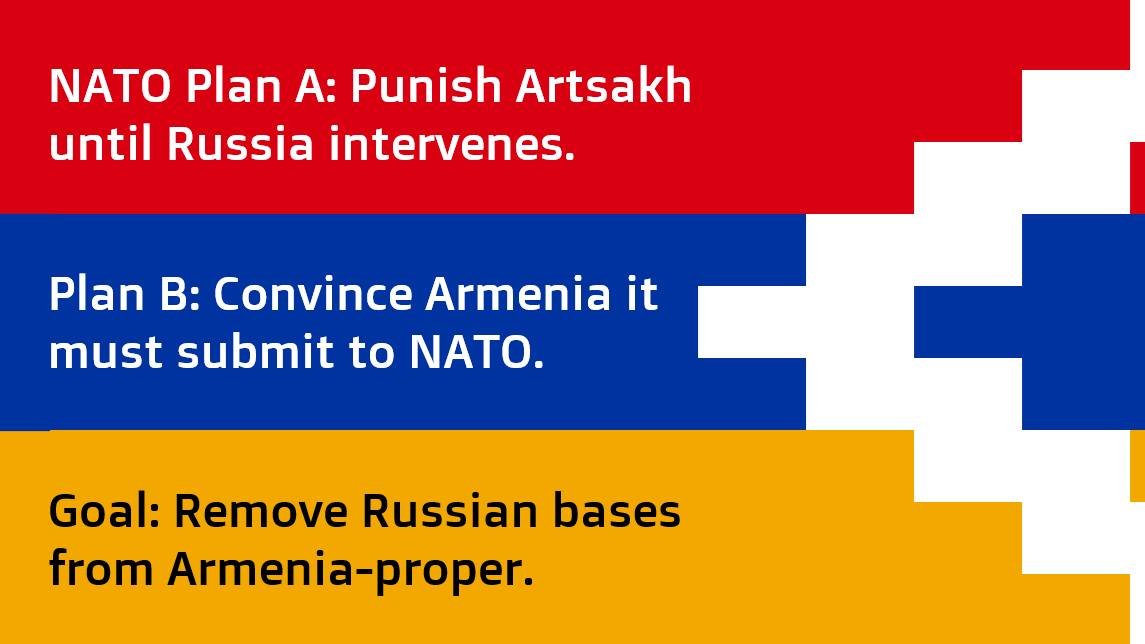 NATO Plan A: Punish Artsakh until Russia intervenes.

Plan B: Convince Armenia it must submit to NATO.

Goal: Remove Russian bases from Armenia-proper.